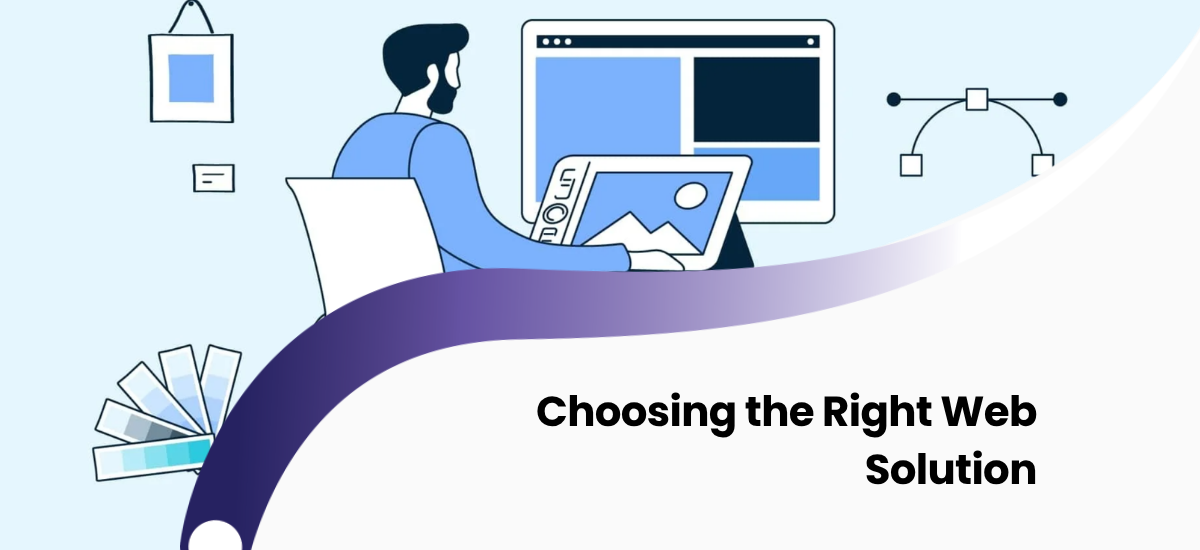 Choosing the Right Web Solution